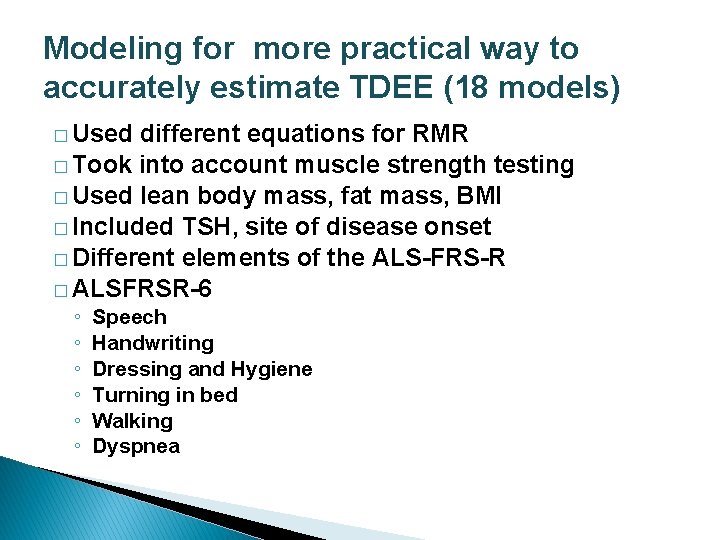 Modeling for  more practical way to accurately estimate TDEE (18 models)

□ Used different equations for RMR
□ Took into account muscle strength testing
□ Used lean body mass, fat mass, BMI
□ Included TSH, site of disease onset
□ Different elements of the ALS-FRS-R
□ ALSFRSR-6
◦ Speech
◦ Handwriting
◦ Dressing and Hygiene
◦ Turning in bed
◦ Walking
◦ Dyspnea